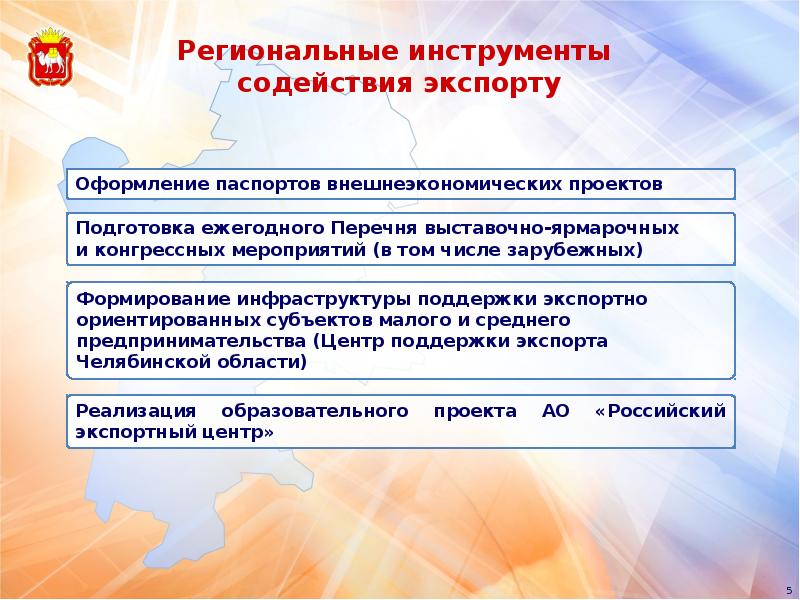 Региональные инструменты содействия экспорту

Оформление паспортов внешнеэкономических проектов

Подготовка ежегодного Перечня выставочно-ярмарочных и конгрессных мероприятий (в том числе зарубежных)

Формирование инфраструктуры поддержки экспортно ориентированных субъектов малого и среднего предпринимательства (Центр поддержки экспорта Челябинской области)

Реализация образовательного проекта АО «Российский экспортный центр»

5